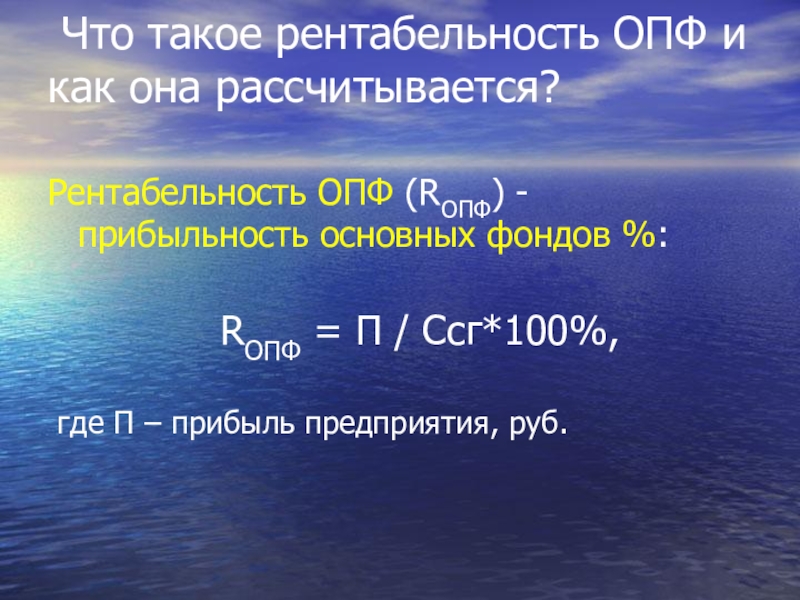 Что такое рентабельность ОПФ и как она рассчитывается?

Рентабельность ОПФ ($R_{ОПФ}$) - прибыльность основных фондов %:

$R_{ОПФ}$ = П / Ссг*100%,

где П – прибыль предприятия, руб.